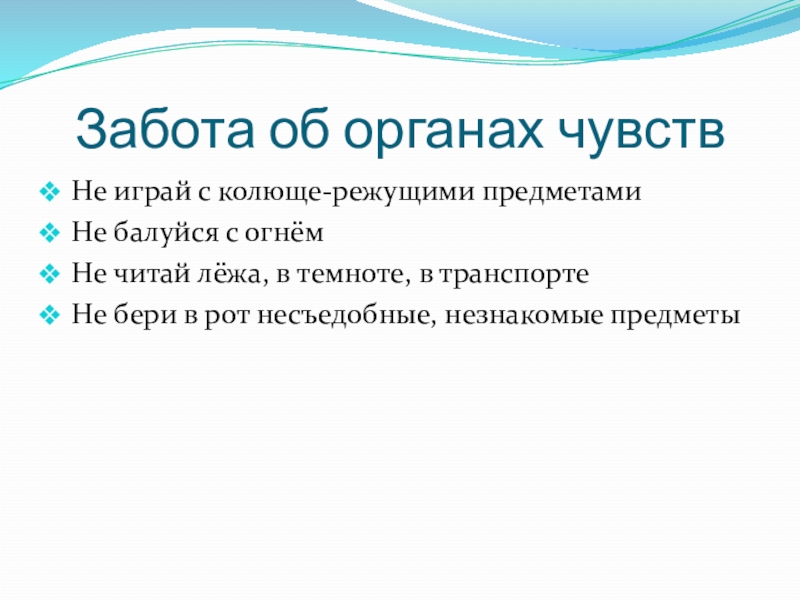 Забота об органах чувств

Не играй с колюще-режущими предметами

Не балуйся с огнём

Не читай лёжа, в темноте, в транспорте

Не бери в рот несъедобные, незнакомые предметы